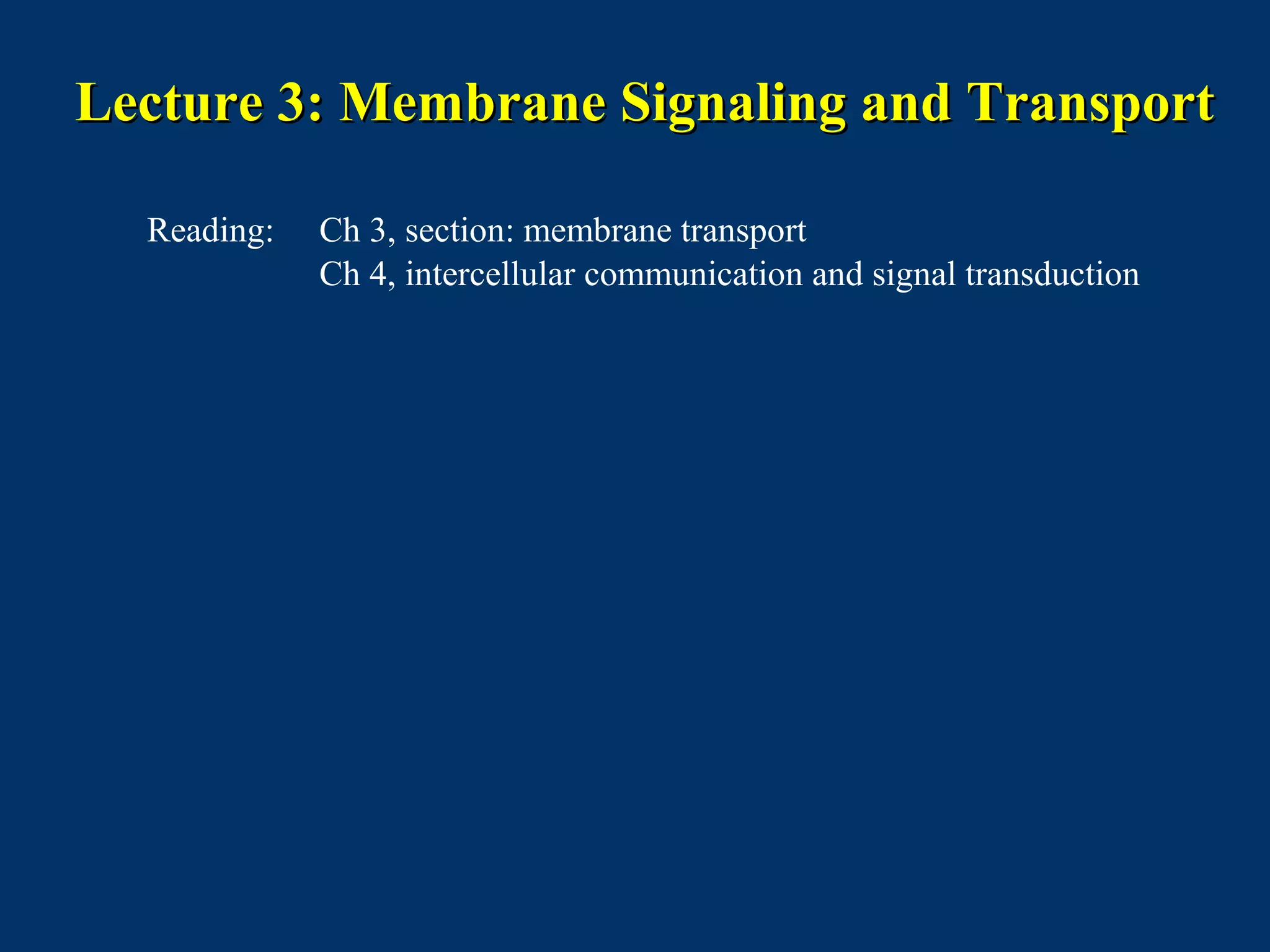 Lecture 3: Membrane Signaling and Transport

Reading: Ch 3, section: membrane transport
Ch 4, intercellular communication and signal transduction